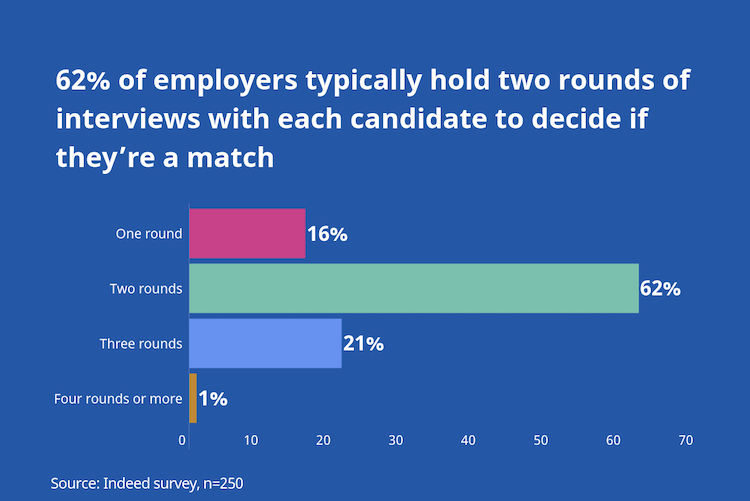 62% of employers typically hold two rounds of interviews with each candidate to decide if they’re a match

One round 16%
Two rounds 62%
Three rounds 21%
Four rounds or more 1%

0 10 20 30 40 50 60 70

Source: Indeed survey, n=250